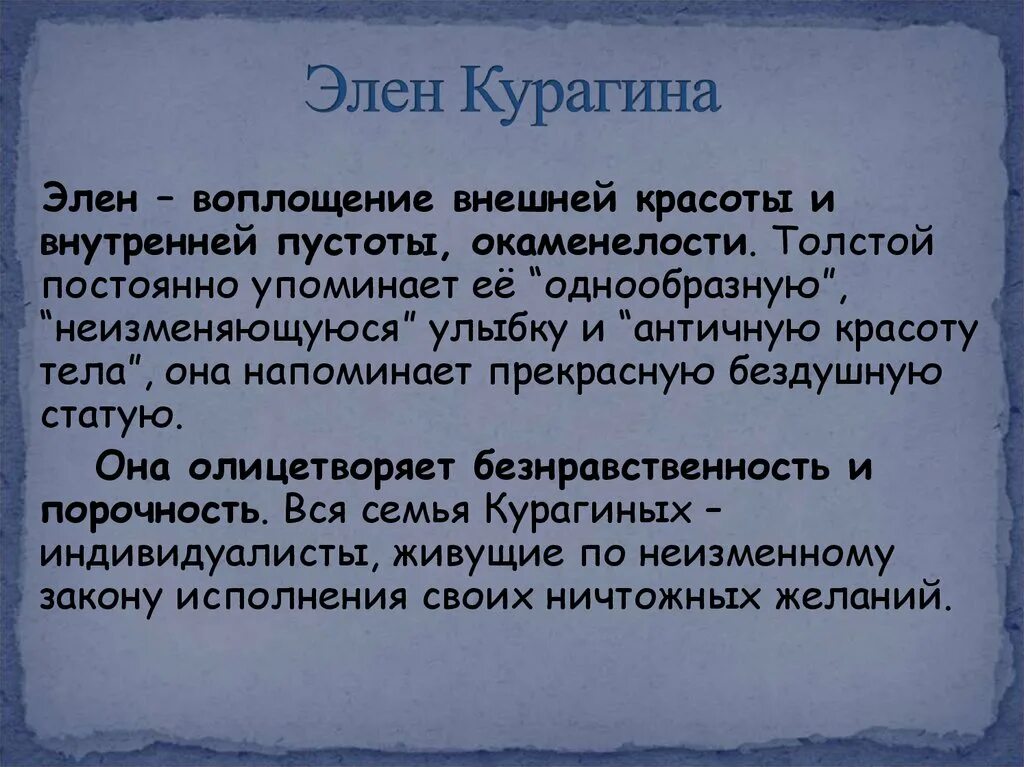 Элен Курагина

Элен – воплощение внешней красоты и внутренней пустоты, окаменелости. Толстой постоянно упоминает её “однообразную”, “неизменяющуюся” улыбку и “античную красоту тела”, она напоминает прекрасную бездушную статую.

Она олицетворяет безнравственность и порочность. Вся семья Курагиных – индивидуалисты, живущие по неизменному закону исполнения своих ничтожных желаний.